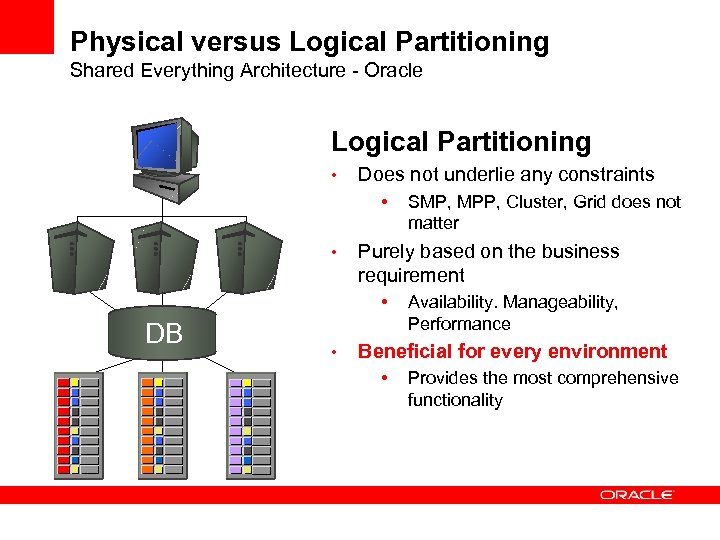 Physical versus Logical Partitioning
Shared Everything Architecture - Oracle

DB

Logical Partitioning

• Does not underlie any constraints
  • SMP, MPP, Cluster, Grid does not matter
• Purely based on the business requirement
  • Availability. Manageability, Performance
• Beneficial for every environment
  • Provides the most comprehensive functionality

ORACLE